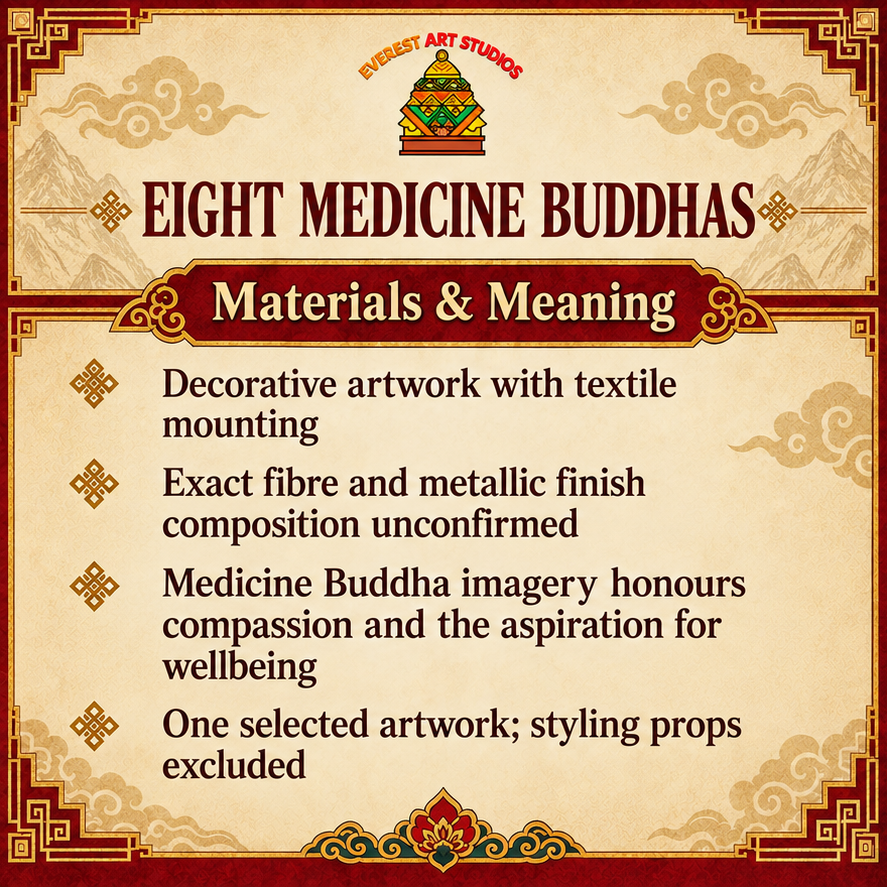 EVEREST ART STUDIOS

EIGHT MEDICINE BUDDHAS

Materials & Meaning

Decorative artwork with textile mounting

Exact fibre and metallic finish composition unconfirmed

Medicine Buddha imagery honours compassion and the aspiration for wellbeing

One selected artwork; styling props excluded